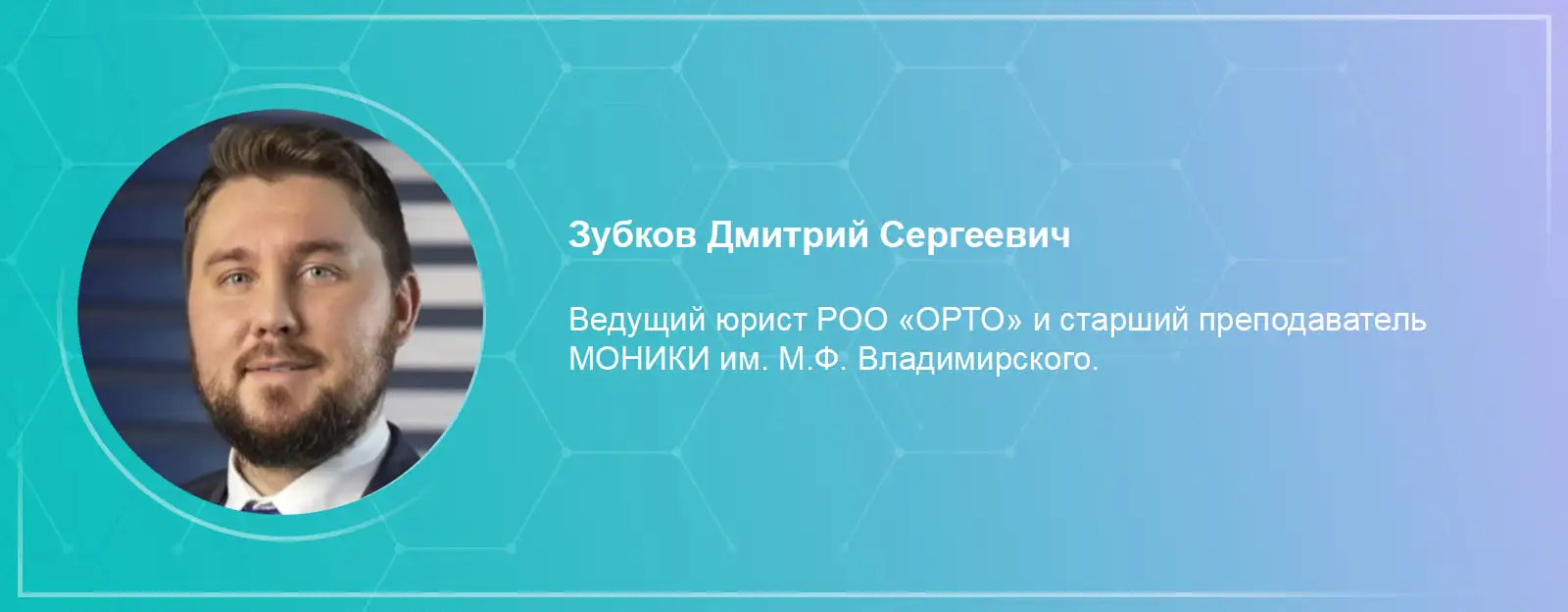 Зубков Дмитрий Сергеевич

Ведущий юрист РОО «ОРТО» и старший преподаватель МОНИКИ им. М.Ф. Владимирского.